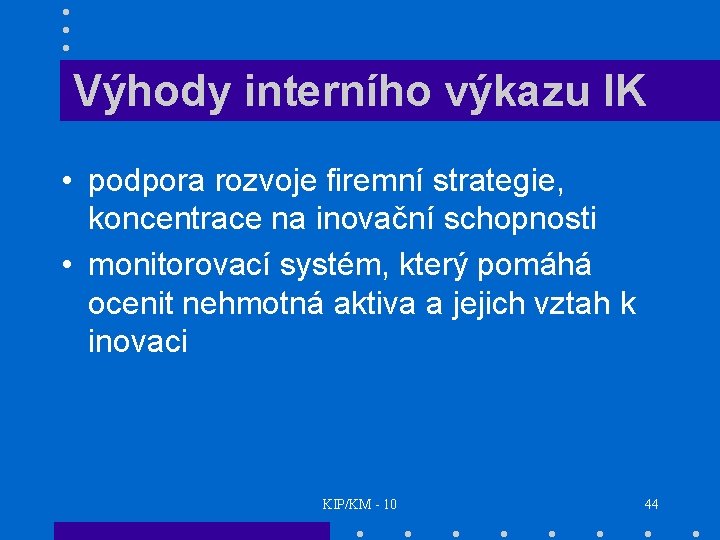 Výhody interního výkazu IK

• podpora rozvoje firemní strategie, koncentrace na inovační schopnosti
• monitorovací systém, který pomáhá ocenit nehmotná aktiva a jejich vztah k inovaci

KIP/KM - 10

44